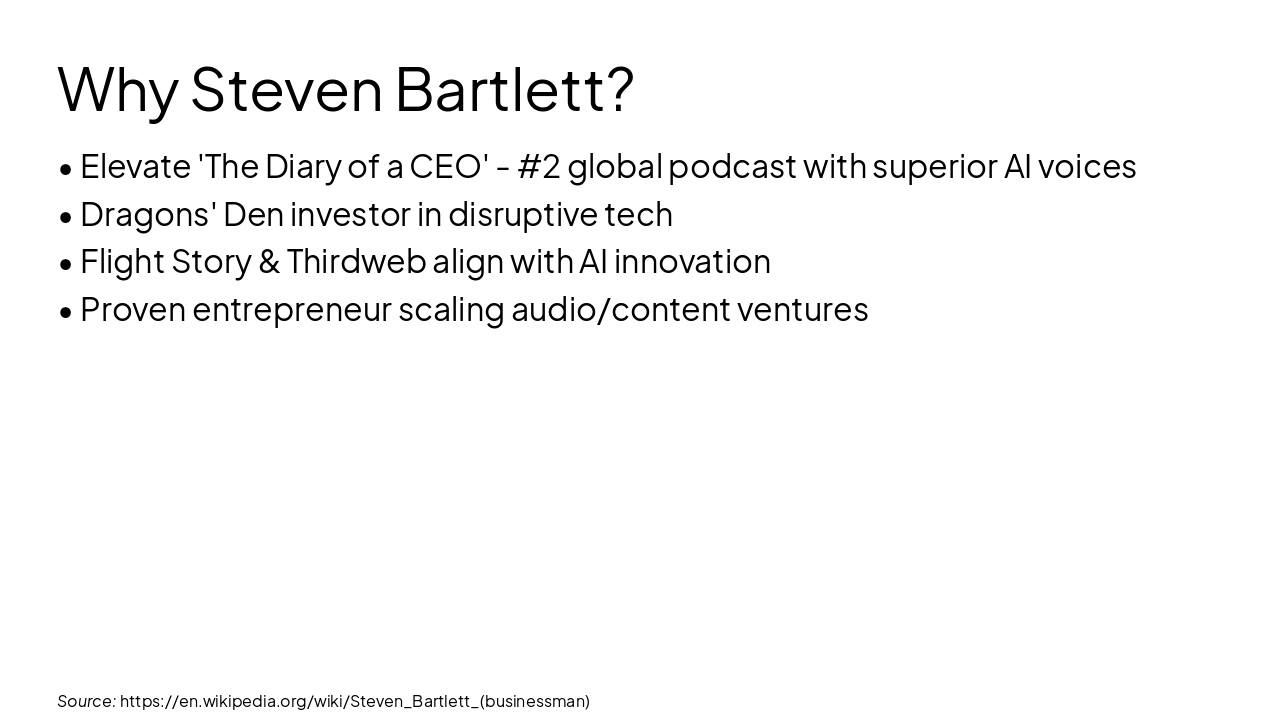 Why Steven Bartlett?

• Elevate 'The Diary of a CEO' - #2 global podcast with superior AI voices
• Dragons' Den investor in disruptive tech
• Flight Story & Thirdweb align with AI innovation
• Proven entrepreneur scaling audio/content ventures

Source: https://en.wikipedia.org/wiki/Steven_Bartlett_(businessman)